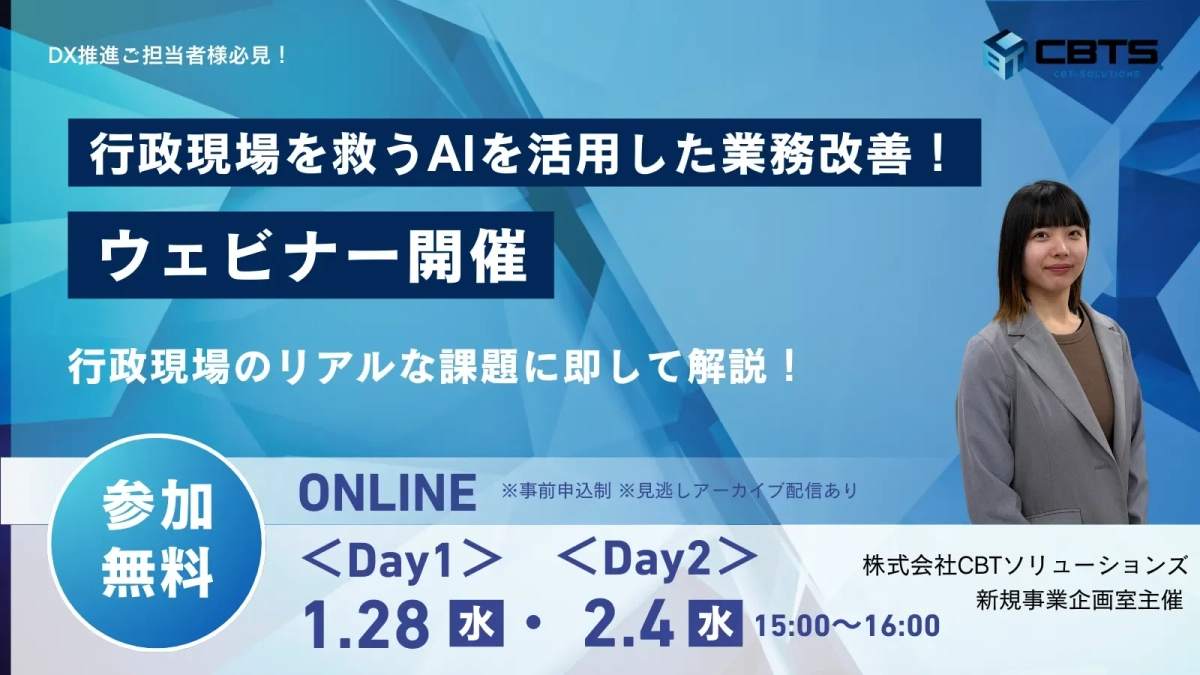 DX推進ご担当者様必見！

CBTS
CBT-SOLUTIONS

行政現場を救うAIを活用した業務改善！

ウェビナー開催

行政現場のリアルな課題に即して解説！

参加無料

ONLINE ※事前申込制 ※見逃しアーカイブ配信あり

＜Day1＞ ＜Day2＞
1.28 水 ・ 2.4 水 15:00〜16:00

株式会社CBTソリューションズ
新規事業企画室主催